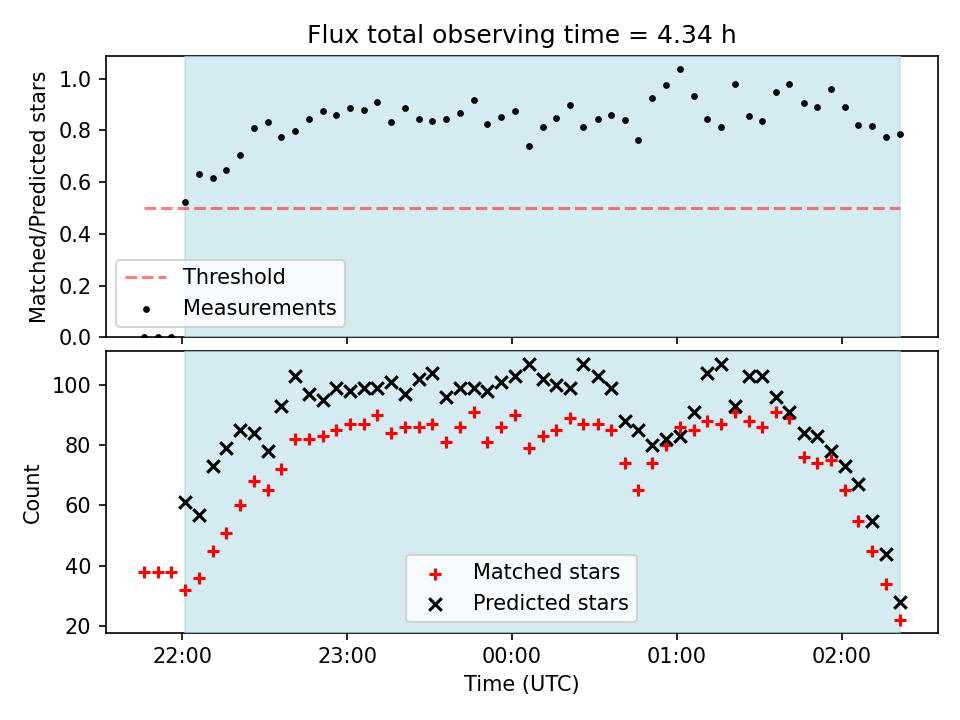 Flux total observing time = 4.34 h

Matched/Predicted stars

1.0
0.8
0.6
0.4
0.2
0.0

Threshold
Measurements

Count

100
80
60
40
20

Matched stars
Predicted stars

22:00
23:00
00:00
01:00
02:00

Time (UTC)